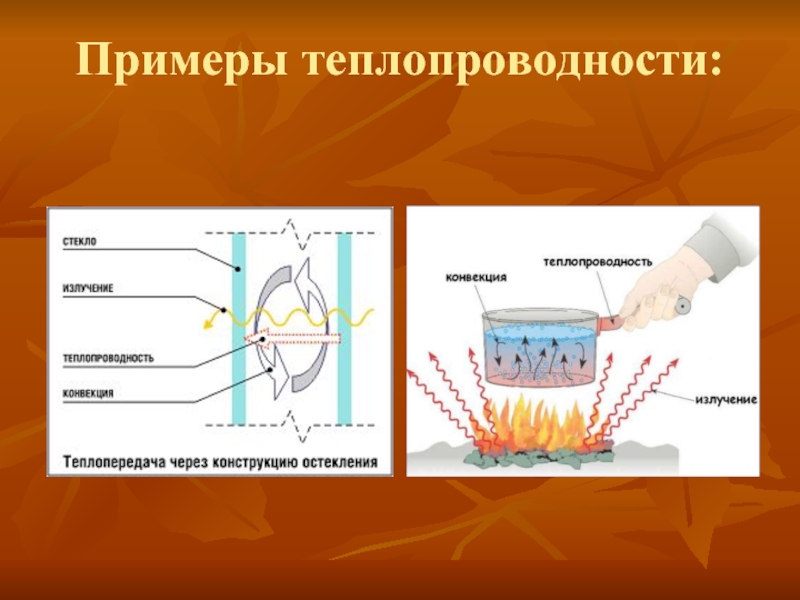 Примеры теплопроводности:

СТЕКЛО

ИЗЛУЧЕНИЕ

ТЕПЛОПРОВОДНОСТЬ

КОНВЕКЦИЯ

Теплопередача через конструкцию остекления

конвекция

теплопроводность

излучение